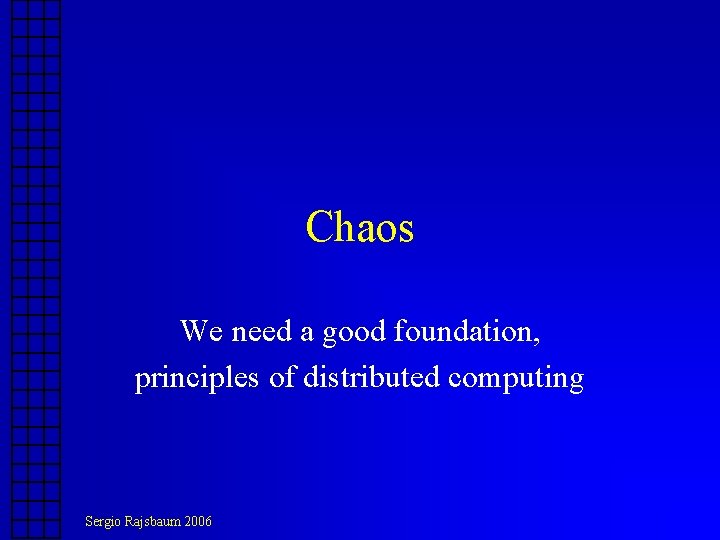 Chaos

We need a good foundation, principles of distributed computing

Sergio Rajsbaum 2006